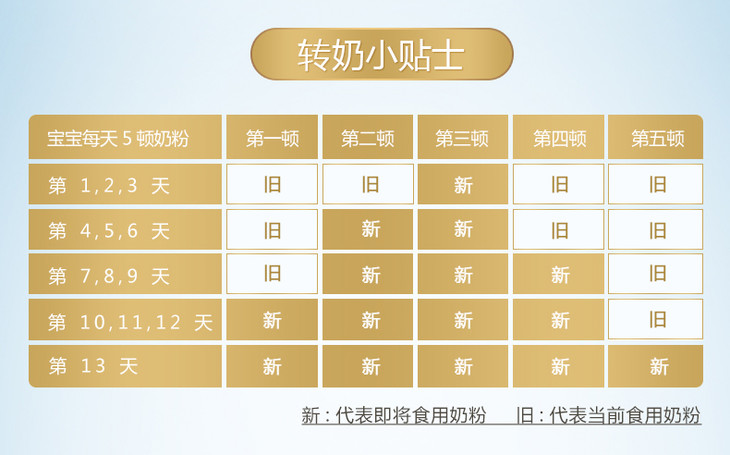 转奶小贴士

| 宝宝每天 5 顿奶粉 | 第一顿 | 第二顿 | 第三顿 | 第四顿 | 第五顿 |
|---|---|---|---|---|---|
| 第 1,2,3 天 | 旧 | 旧 | 新 | 旧 | 旧 |
| 第 4,5,6 天 | 旧 | 新 | 新 | 旧 | 旧 |
| 第 7,8,9 天 | 旧 | 新 | 新 | 新 | 旧 |
| 第 10,11,12 天 | 新 | 新 | 新 | 新 | 旧 |
| 第 13 天 | 新 | 新 | 新 | 新 | 新 |

新 : 代表即将食用奶粉　旧 : 代表当前食用奶粉